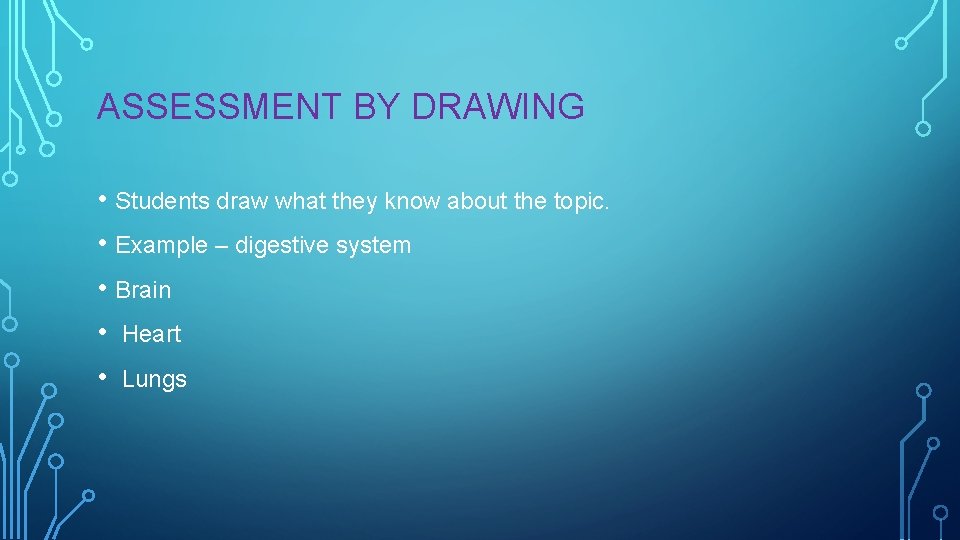 ASSESSMENT BY DRAWING

• Students draw what they know about the topic.

• Example – digestive system

• Brain

• Heart

• Lungs